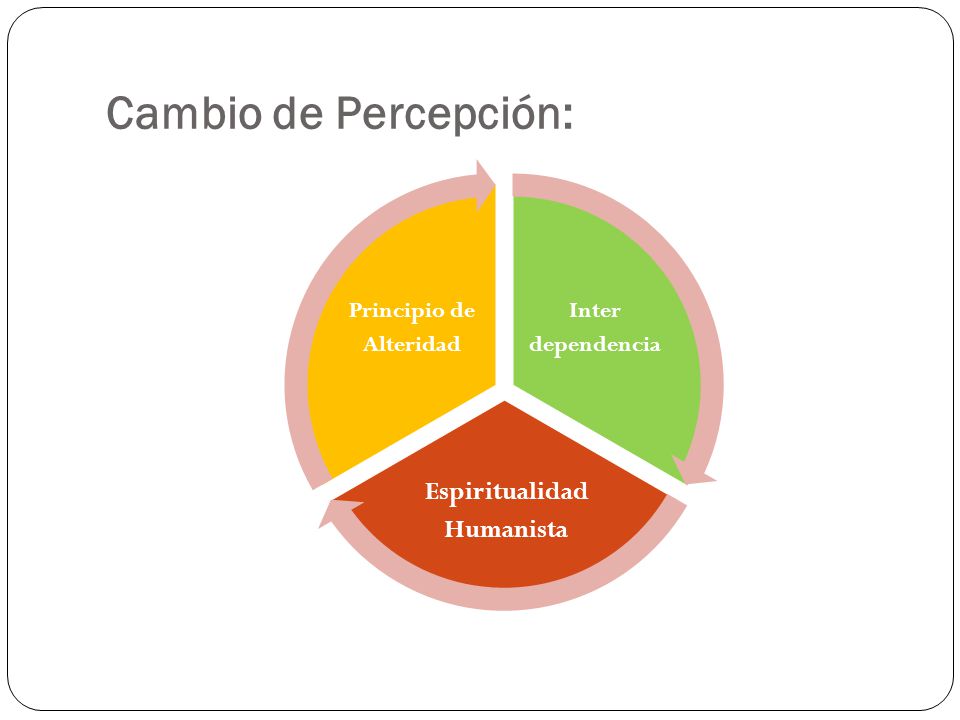 Cambio de Percepción:

Principio de Alteridad

Inter dependencia

Espiritualidad Humanista